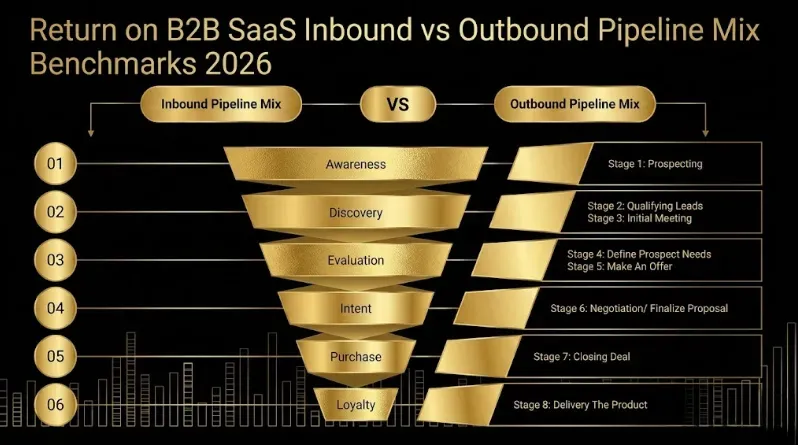 Return on B2B SaaS Inbound vs Outbound Pipeline Mix Benchmarks 2026

Inbound Pipeline Mix

VS

Outbound Pipeline Mix

01

Awareness

Stage 1: Prospecting

02

Discovery

Stage 2: Qualifying Leads
Stage 3: Initial Meeting

03

Evaluation

Stage 4: Define Prospect Needs
Stage 5: Make An Offer

04

Intent

Stage 6: Negotiation/ Finalize Proposal

05

Purchase

Stage 7: Closing Deal

06

Loyalty

Stage 8: Delivery The Product